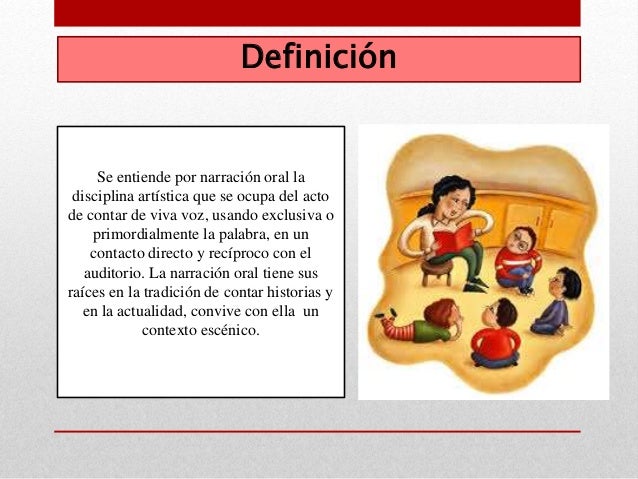 Definición

Se entiende por narración oral la disciplina artística que se ocupa del acto de contar de viva voz, usando exclusiva o primordialmente la palabra, en un contacto directo y recíproco con el auditorio. La narración oral tiene sus raíces en la tradición de contar historias y en la actualidad, convive con ella un contexto escénico.